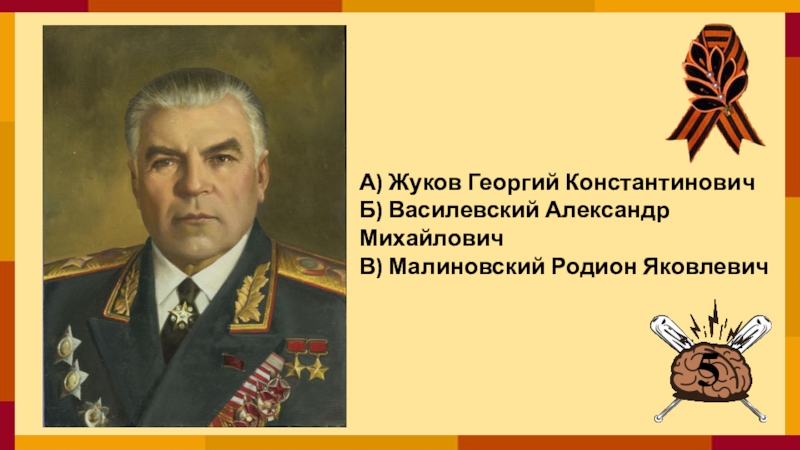 А) Жуков Георгий Константинович
Б) Василевский Александр Михайлович
В) Малиновский Родион Яковлевич

5